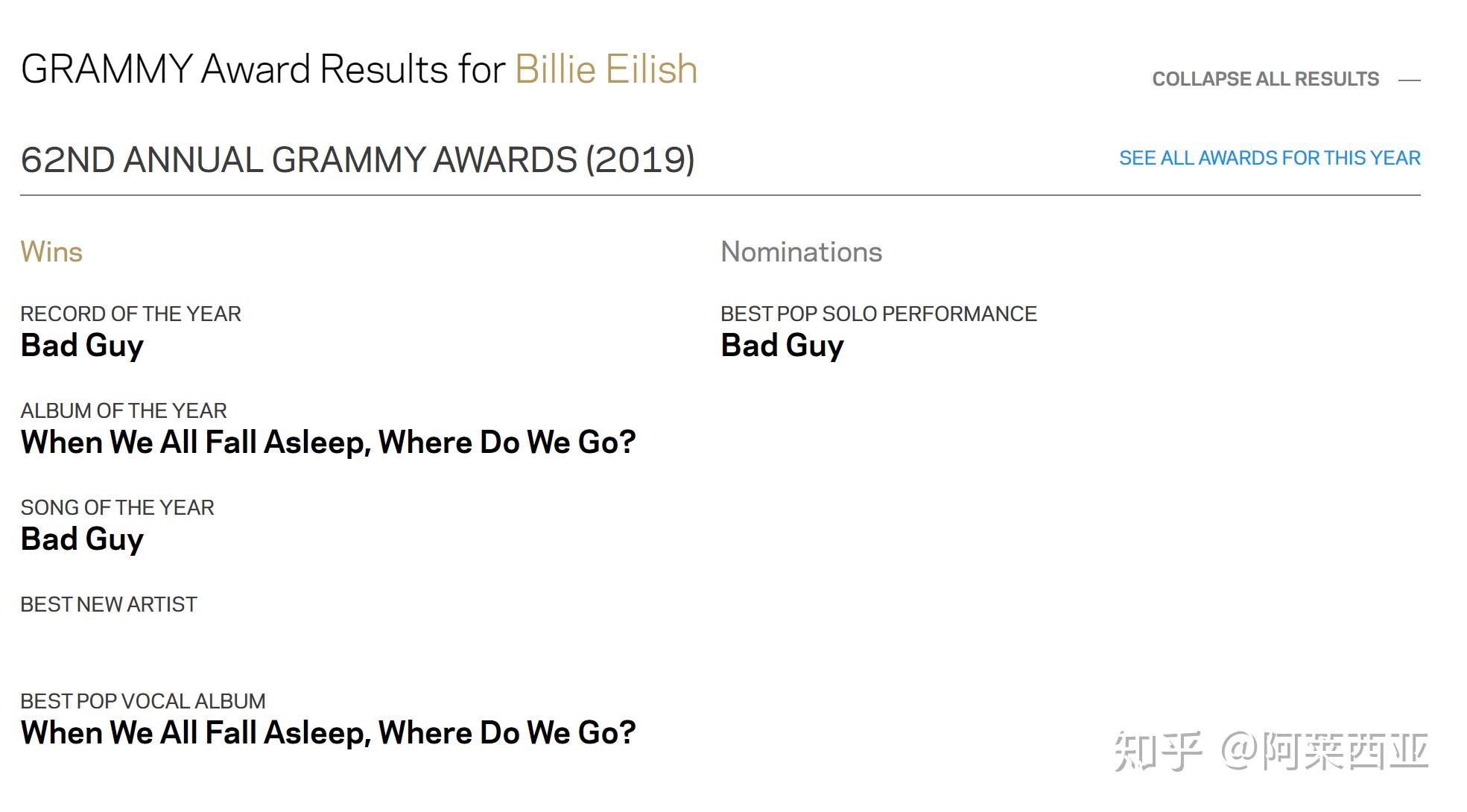 GRAMMY Award Results for Billie Eilish

COLLAPSE ALL RESULTS —

62ND ANNUAL GRAMMY AWARDS (2019)

SEE ALL AWARDS FOR THIS YEAR

Wins

RECORD OF THE YEAR
Bad Guy

ALBUM OF THE YEAR
When We All Fall Asleep, Where Do We Go?

SONG OF THE YEAR
Bad Guy

BEST NEW ARTIST

BEST POP VOCAL ALBUM
When We All Fall Asleep, Where Do We Go?

Nominations

BEST POP SOLO PERFORMANCE
Bad Guy

知乎 @阿莱西亚